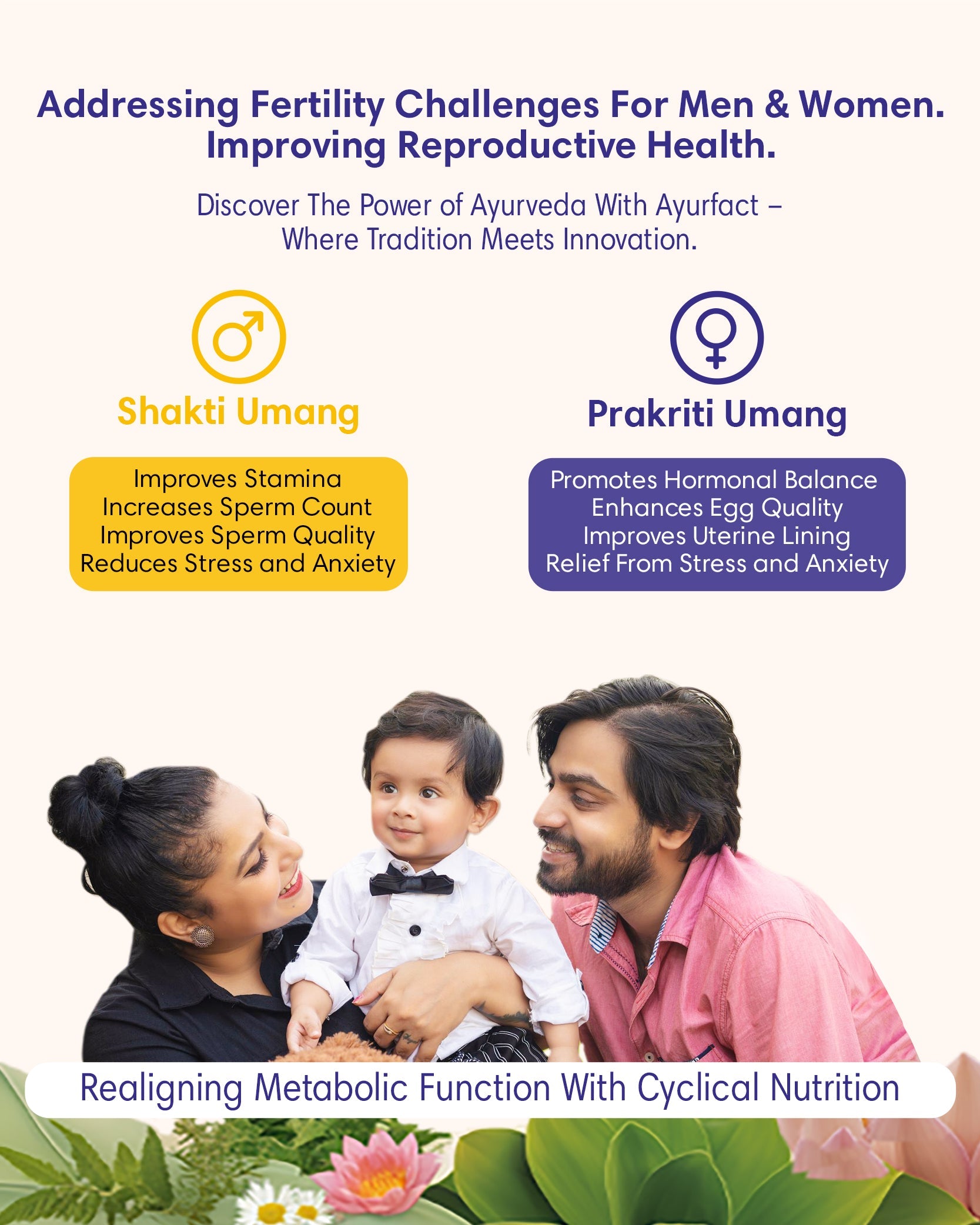 Addressing Fertility Challenges For Men & Women.
Improving Reproductive Health.

Discover The Power of Ayurveda With Ayurfact – Where Tradition Meets Innovation.

Shakti Umang

Improves Stamina
Increases Sperm Count
Improves Sperm Quality
Reduces Stress and Anxiety

Prakriti Umang

Promotes Hormonal Balance
Enhances Egg Quality
Improves Uterine Lining
Relief From Stress and Anxiety

Realigning Metabolic Function With Cyclical Nutrition